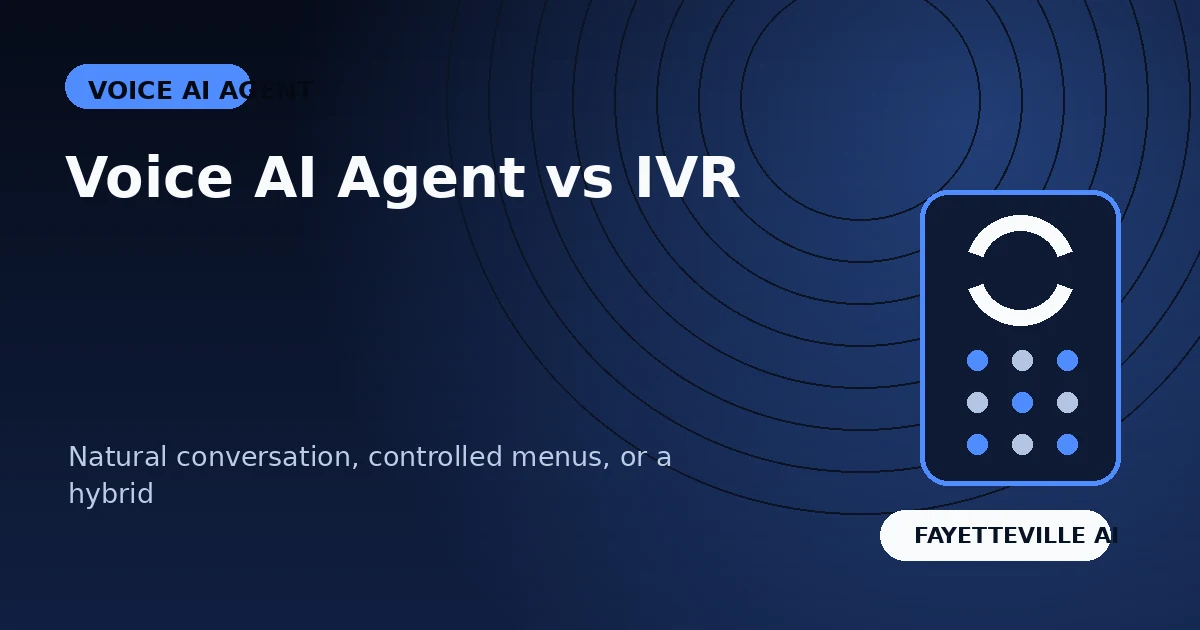 VOICE AI AGENT

Voice AI Agent vs IVR

Natural conversation, controlled menus, or a hybrid

FAYETTEVILLE AI